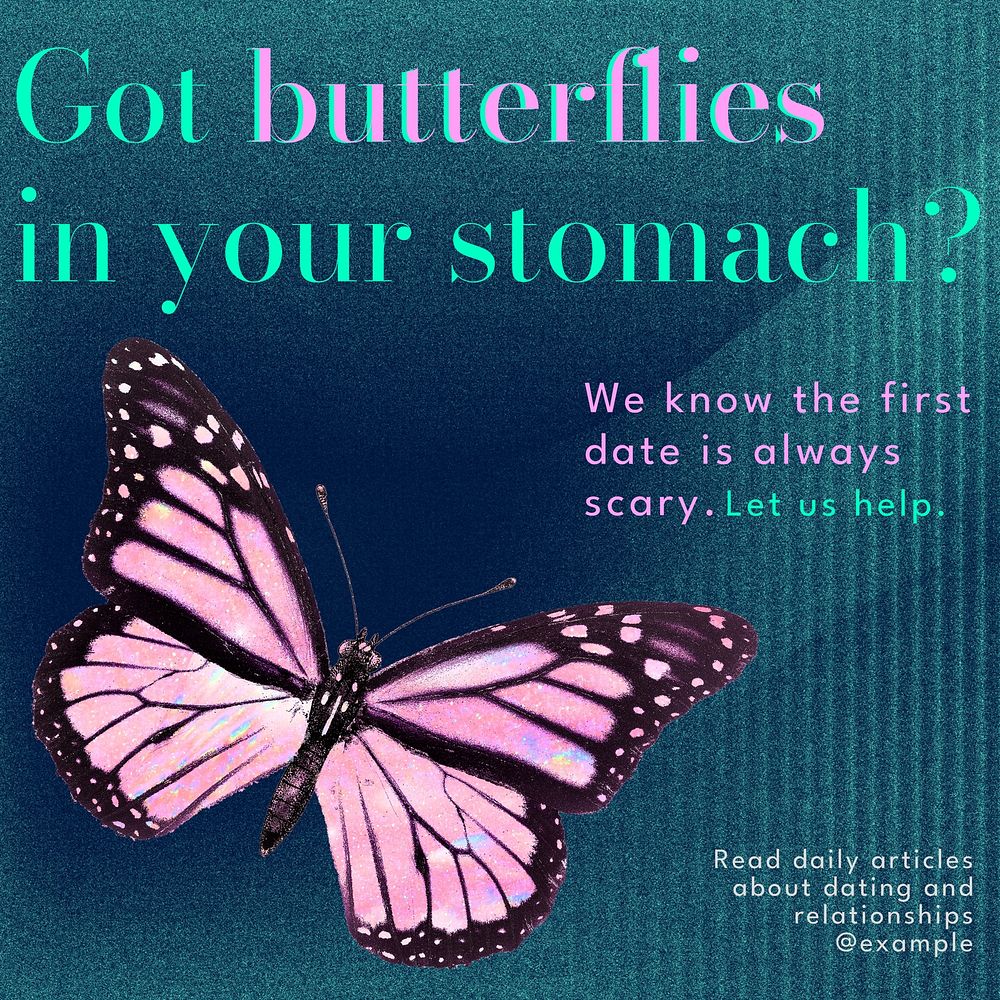 Got butterflies in your stomach?

We know the first date is always scary. Let us help.

Read daily articles about dating and relationships @example